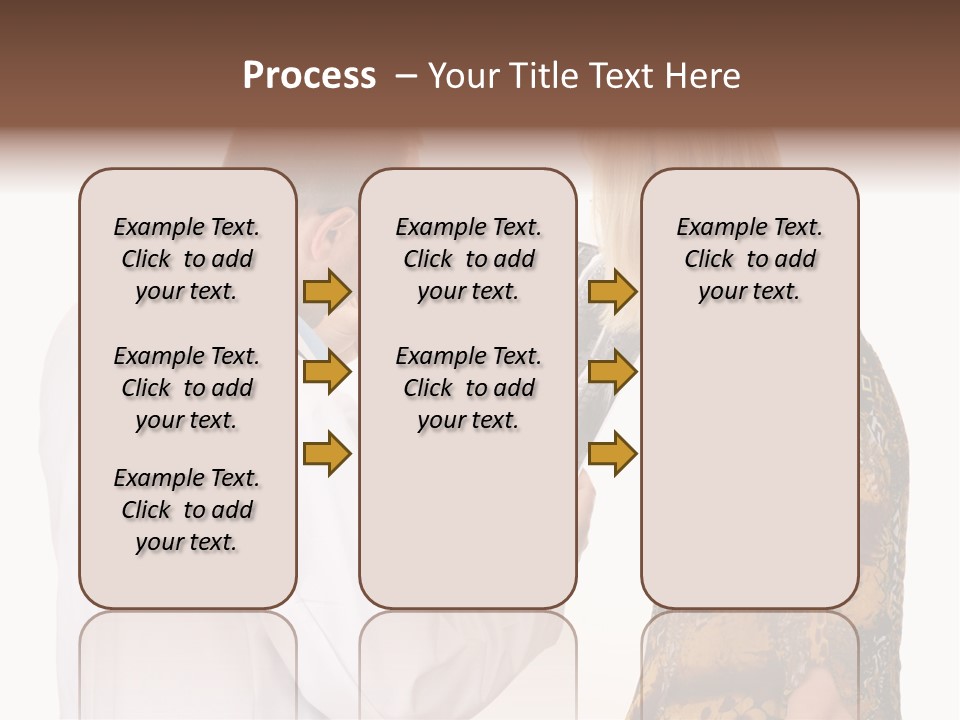 Process – Your Title Text Here

Example Text. Click to add your text.

Example Text. Click to add your text.

Example Text. Click to add your text.

Example Text. Click to add your text.

Example Text. Click to add your text.

Example Text. Click to add your text.